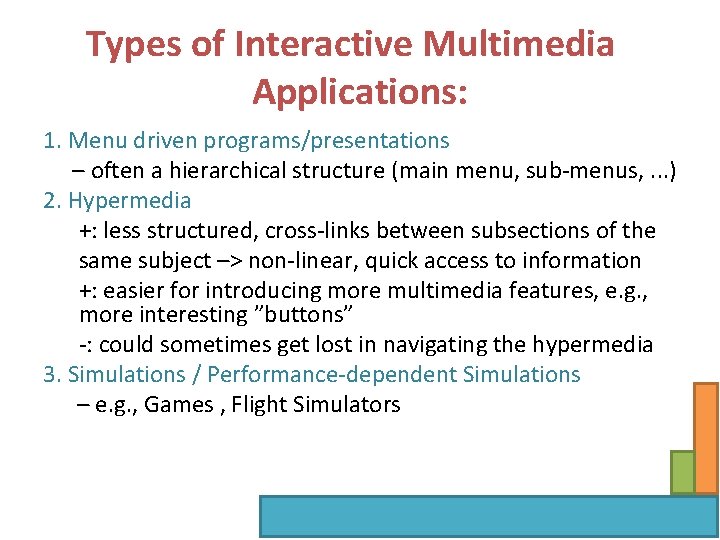 Types of Interactive Multimedia Applications:

1. Menu driven programs/presentations

– often a hierarchical structure (main menu, sub-menus, ...)

2. Hypermedia

+: less structured, cross-links between subsections of the same subject –> non-linear, quick access to information

+: easier for introducing more multimedia features, e.g., more interesting ”buttons”

-: could sometimes get lost in navigating the hypermedia

3. Simulations / Performance-dependent Simulations

– e.g., Games , Flight Simulators